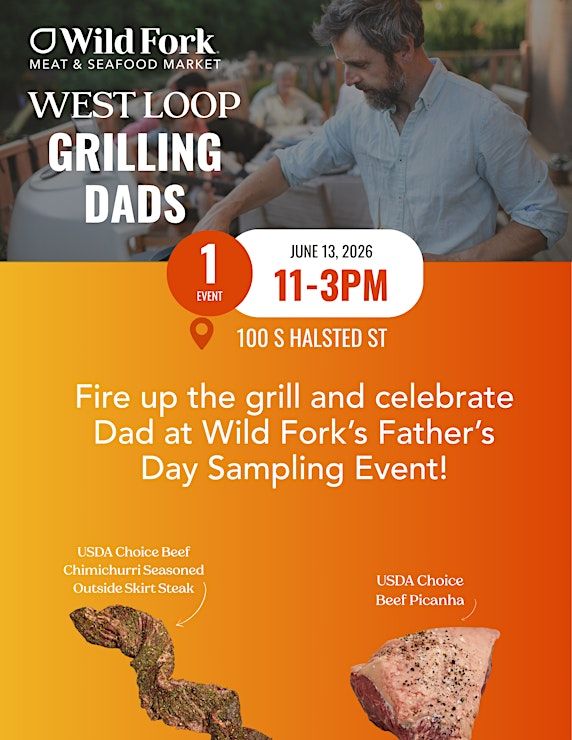 Wild Fork
MEAT & SEAFOOD MARKET

WEST LOOP
GRILLING DADS

1
EVENT

JUNE 13, 2026
11-3PM

100 S HALSTED ST

Fire up the grill and celebrate Dad at Wild Fork's Father's Day Sampling Event!

USDA Choice Beef Chimichurri Seasoned Outside Skirt Steak

USDA Choice Beef Picanha